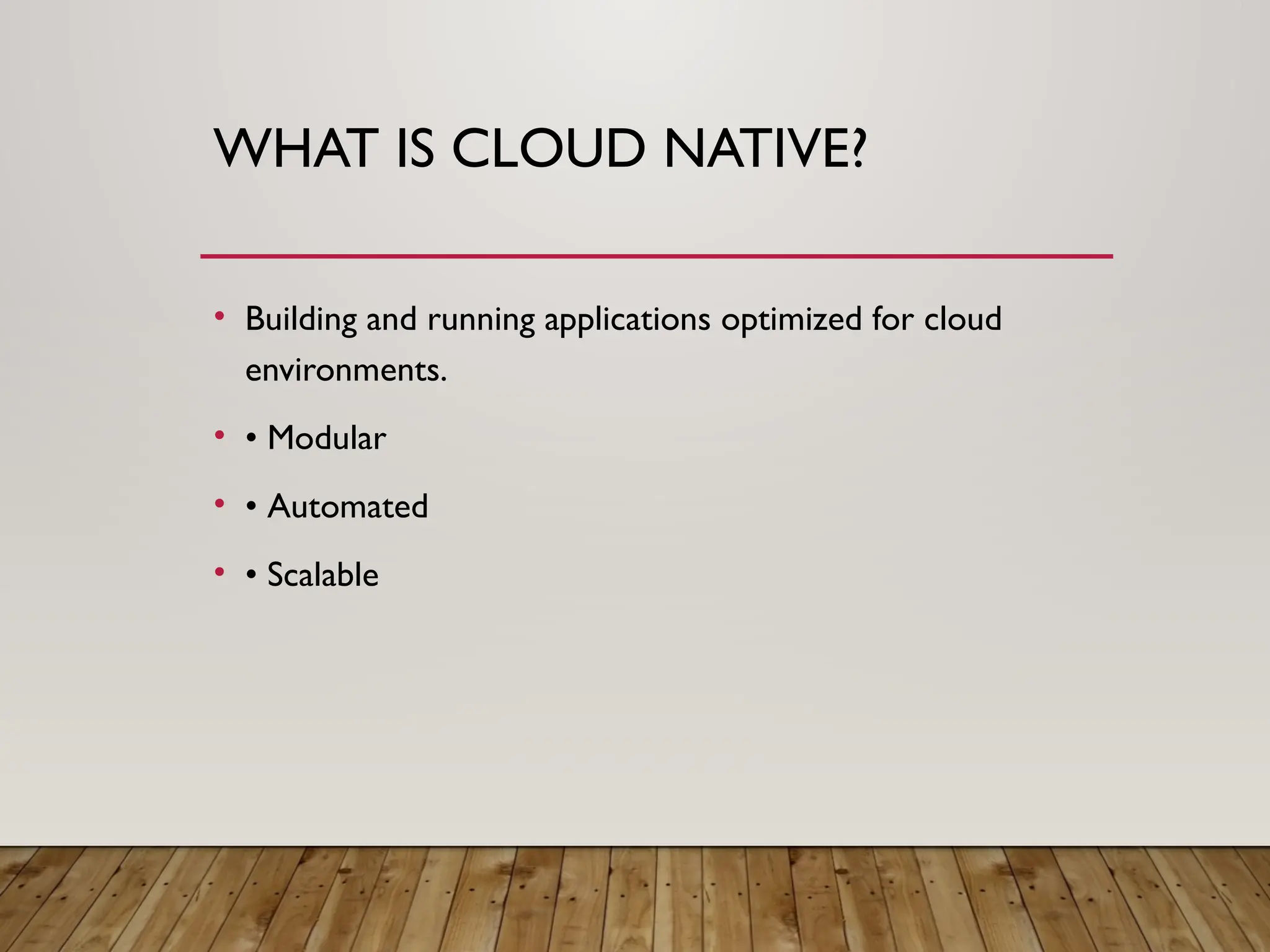 WHAT IS CLOUD NATIVE?

• Building and running applications optimized for cloud environments.

• • Modular

• • Automated

• • Scalable